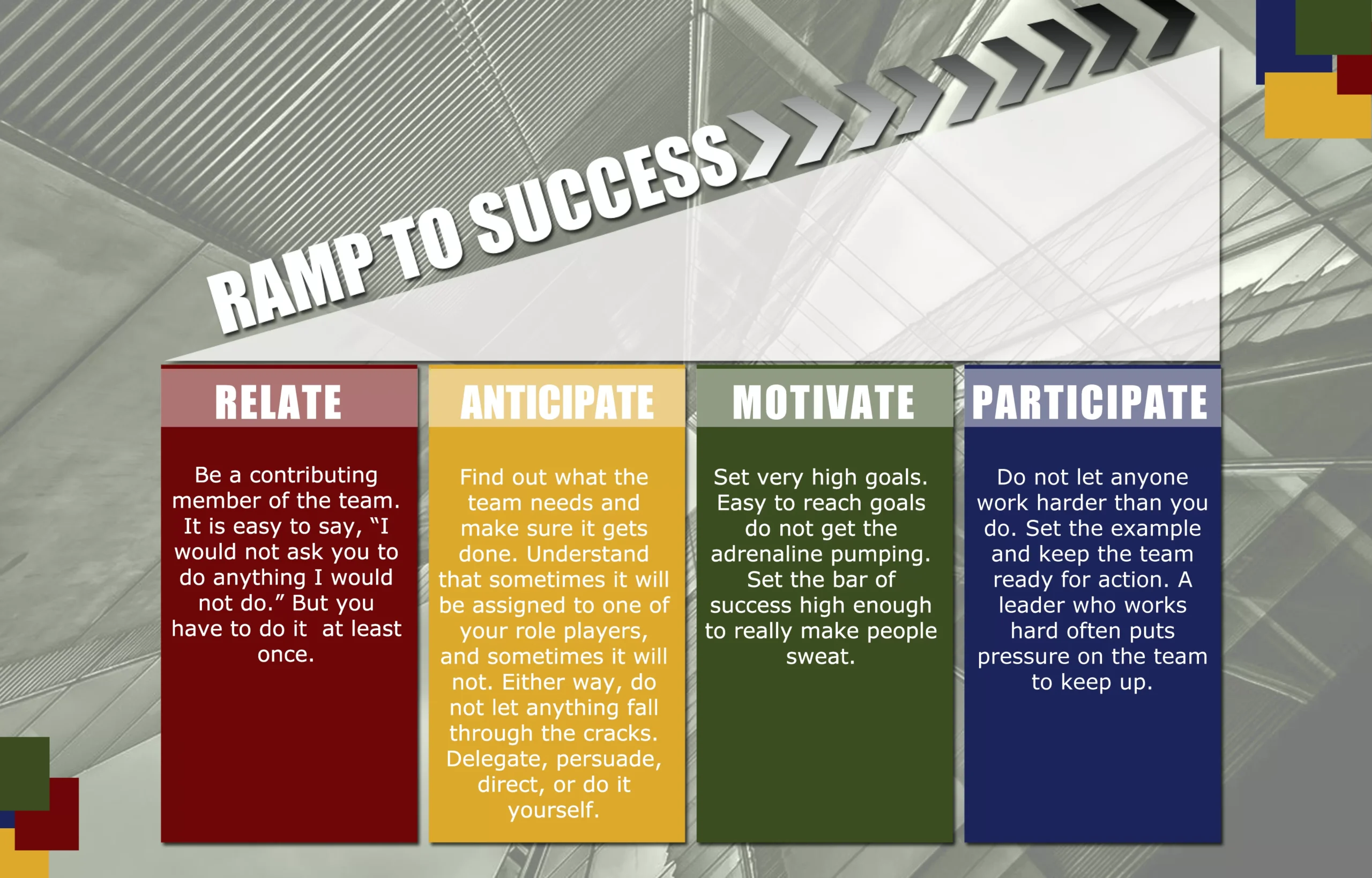 RAMP TO SUCCESS

RELATE

Be a contributing member of the team. It is easy to say, “I would not ask you to do anything I would not do.” But you have to do it at least once.

ANTICIPATE

Find out what the team needs and make sure it gets done. Understand that sometimes it will be assigned to one of your role players, and sometimes it will not. Either way, do not let anything fall through the cracks. Delegate, persuade, direct, or do it yourself.

MOTIVATE

Set very high goals. Easy to reach goals do not get the adrenaline pumping. Set the bar of success high enough to really make people sweat.

PARTICIPATE

Do not let anyone work harder than you do. Set the example and keep the team ready for action. A leader who works hard often puts pressure on the team to keep up.